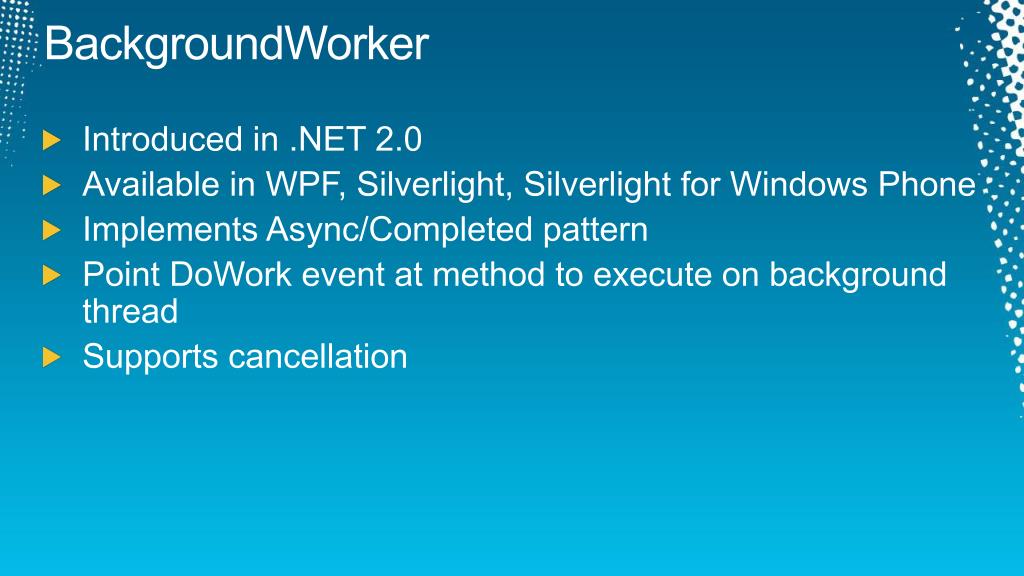 BackgroundWorker

Introduced in .NET 2.0
Available in WPF, Silverlight, Silverlight for Windows Phone
Implements Async/Completed pattern
Point DoWork event at method to execute on background thread
Supports cancellation